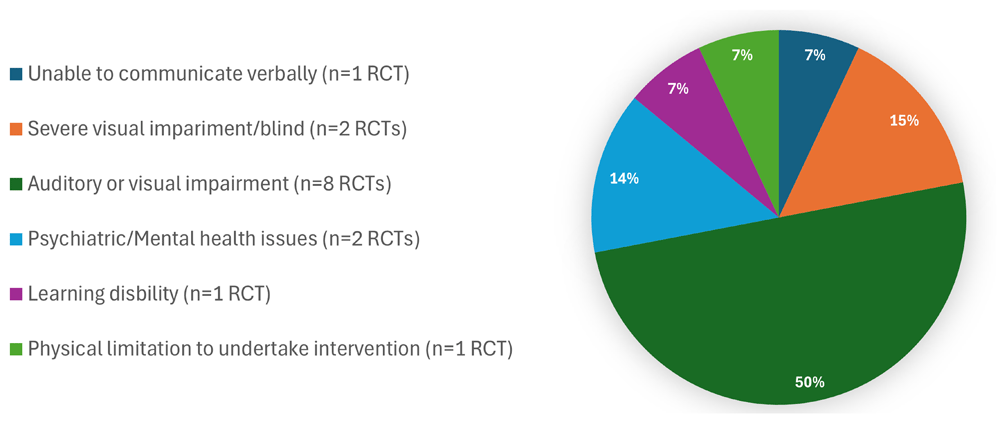 Unable to communicate verbally (n=1 RCT)
Severe visual impariment/blind (n=2 RCTs)
Auditory or visual impairment (n=8 RCTs)
Psychiatric/Mental health issues (n=2 RCTs)
Learning disbility (n=1 RCT)
Physical limitation to undertake intervention (n=1 RCT)

7%
15%
50%
14%
7%
7%